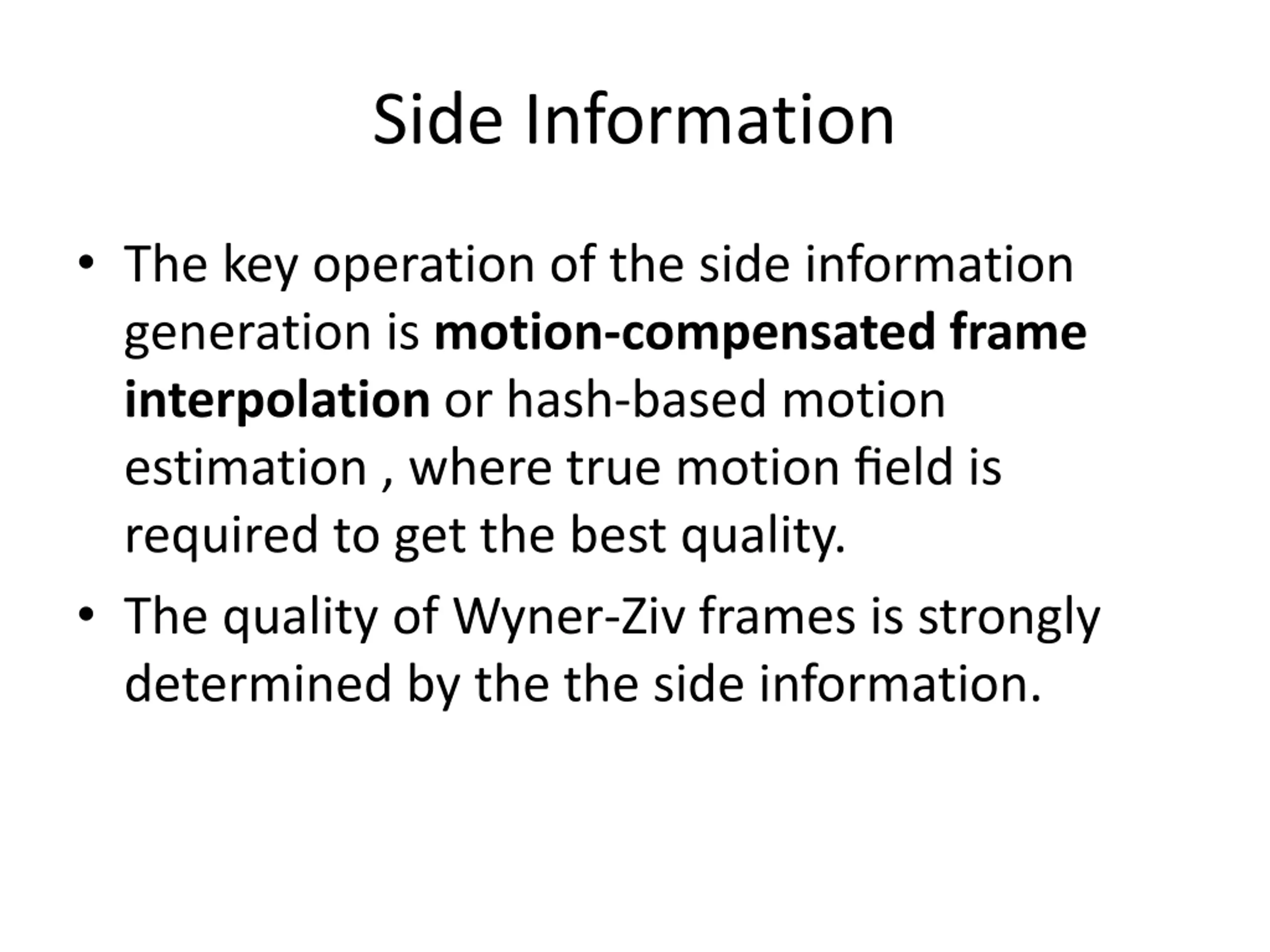 Side Information

• The key operation of the side information generation is motion-compensated frame interpolation or hash-based motion estimation , where true motion field is required to get the best quality.

• The quality of Wyner-Ziv frames is strongly determined by the the side information.